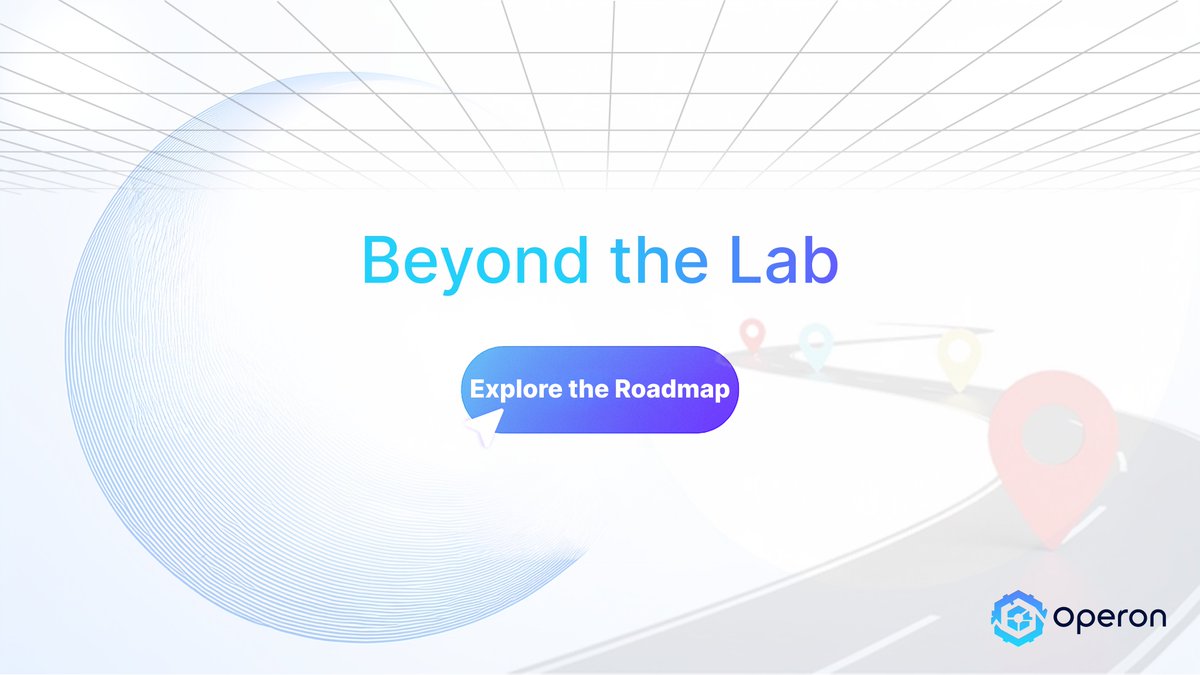 Beyond the Lab

Explore the Roadmap

Operon